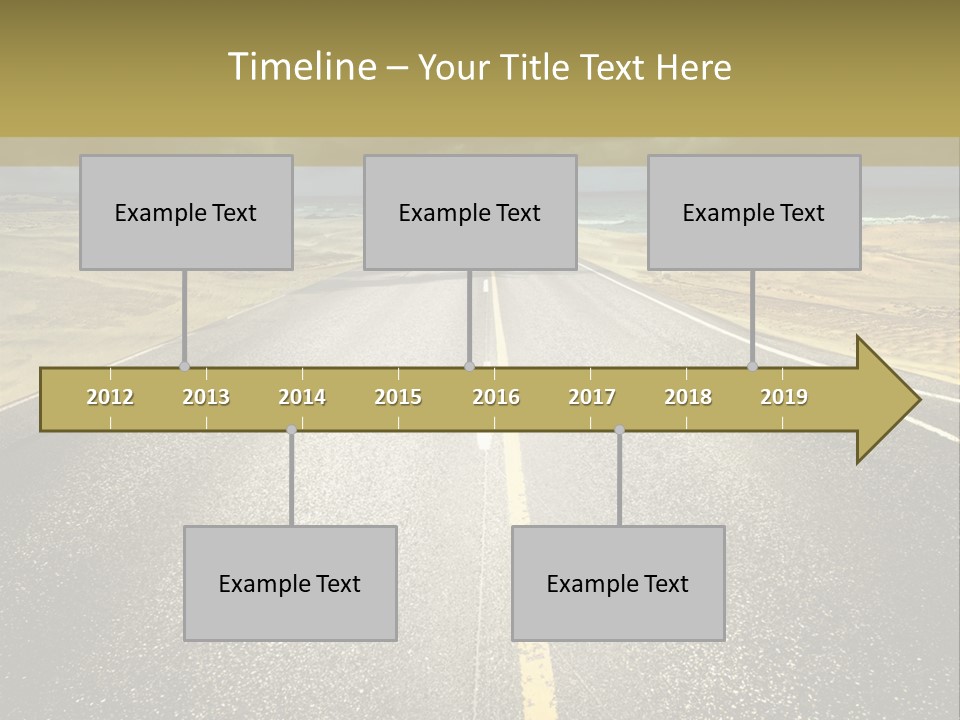 Timeline – Your Title Text Here

Example Text

Example Text

Example Text

2012 2013 2014 2015 2016 2017 2018 2019

Example Text

Example Text